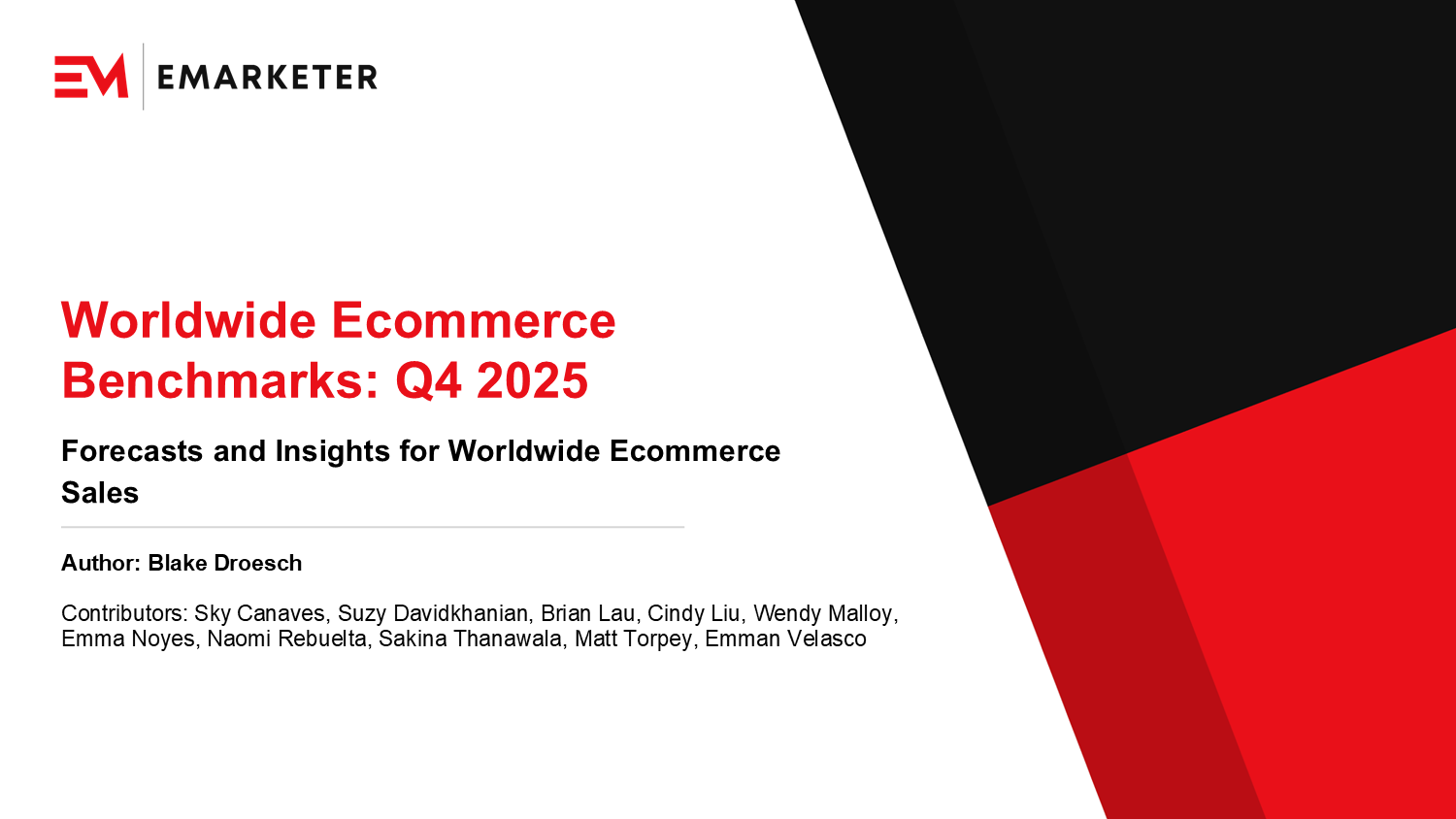 EM EMARKETER

Worldwide Ecommerce Benchmarks: Q4 2025

Forecasts and Insights for Worldwide Ecommerce Sales

Author: Blake Droesch

Contributors: Sky Canaves, Suzy Davidkhanian, Brian Lau, Cindy Liu, Wendy Malloy, Emma Noyes, Naomi Rebuelta, Sakina Thanawala, Matt Torpey, Emman Velasco